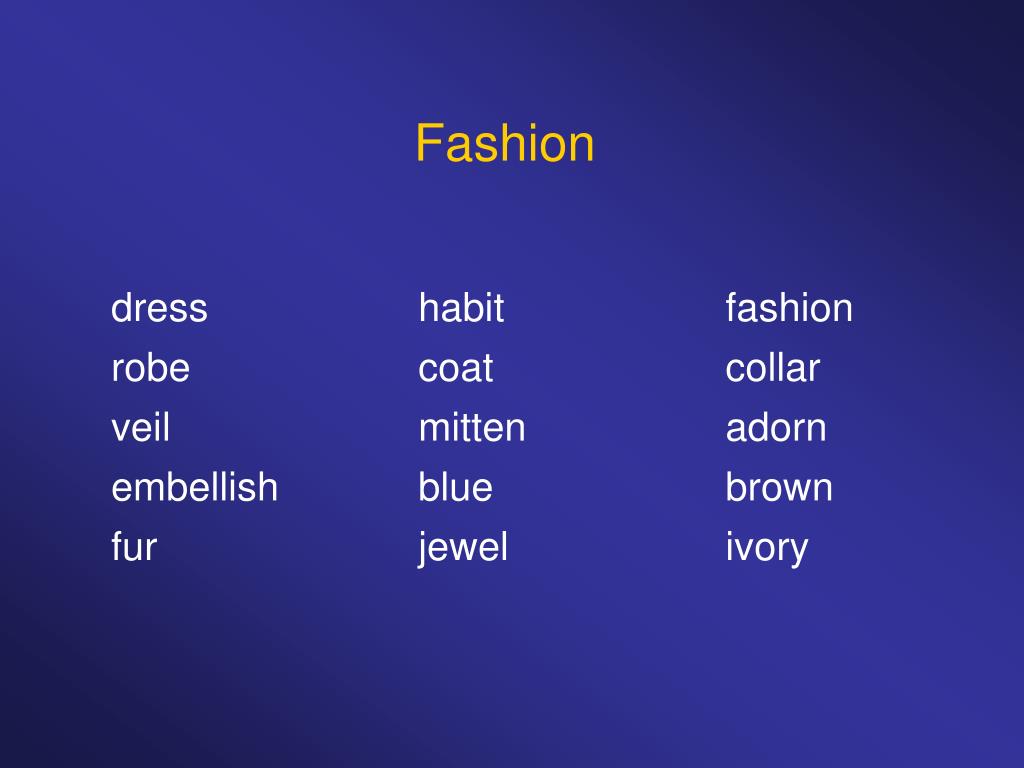 Fashion

dress
robe
veil
embellish
fur

habit
coat
mitten
blue
jewel

fashion
collar
adorn
brown
ivory